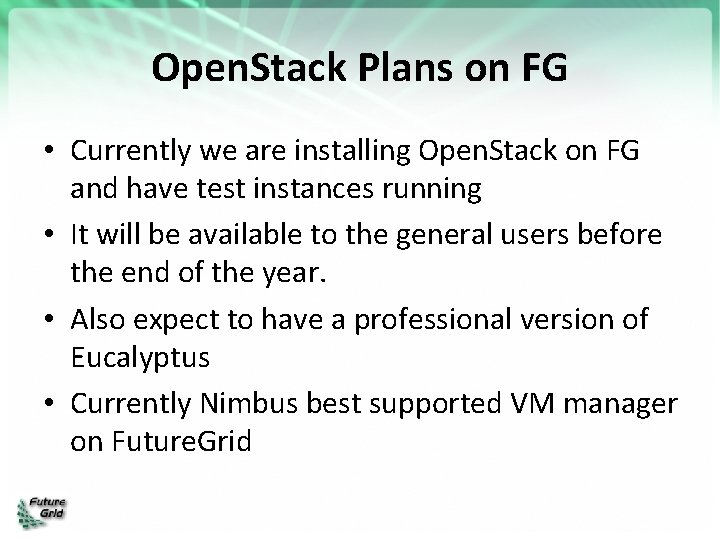 OpenStack Plans on FG

• Currently we are installing OpenStack on FG and have test instances running

• It will be available to the general users before the end of the year.

• Also expect to have a professional version of Eucalyptus

• Currently Nimbus best supported VM manager on FutureGrid

Future Grid